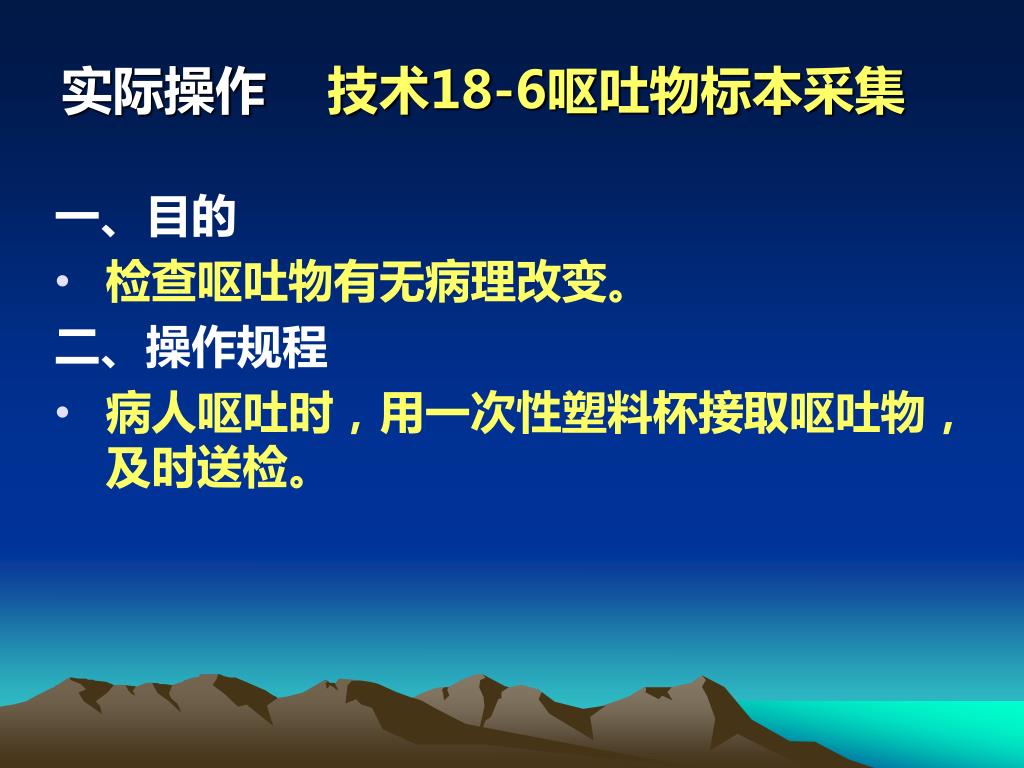 实际操作　技术18-6呕吐物标本采集

一、目的

• 检查呕吐物有无病理改变。

二、操作规程

• 病人呕吐时，用一次性塑料杯接取呕吐物，及时送检。